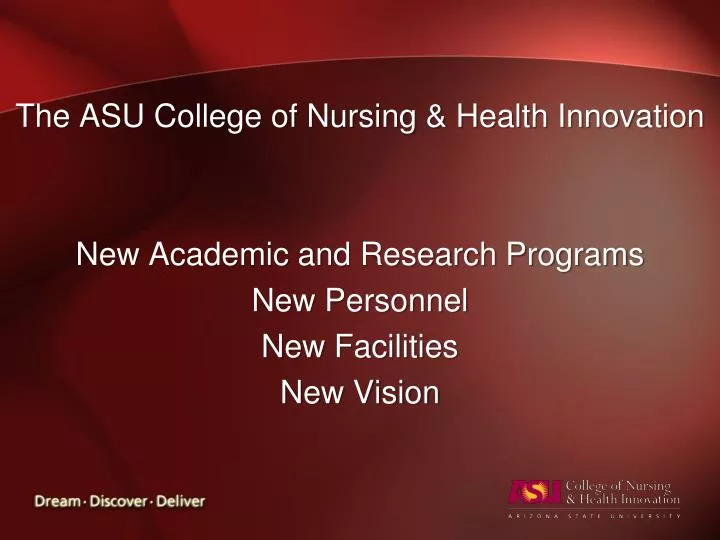 The ASU College of Nursing & Health Innovation

New Academic and Research Programs
New Personnel
New Facilities
New Vision

Dream · Discover · Deliver

ASU College of Nursing & Health Innovation
ARIZONA STATE UNIVERSITY